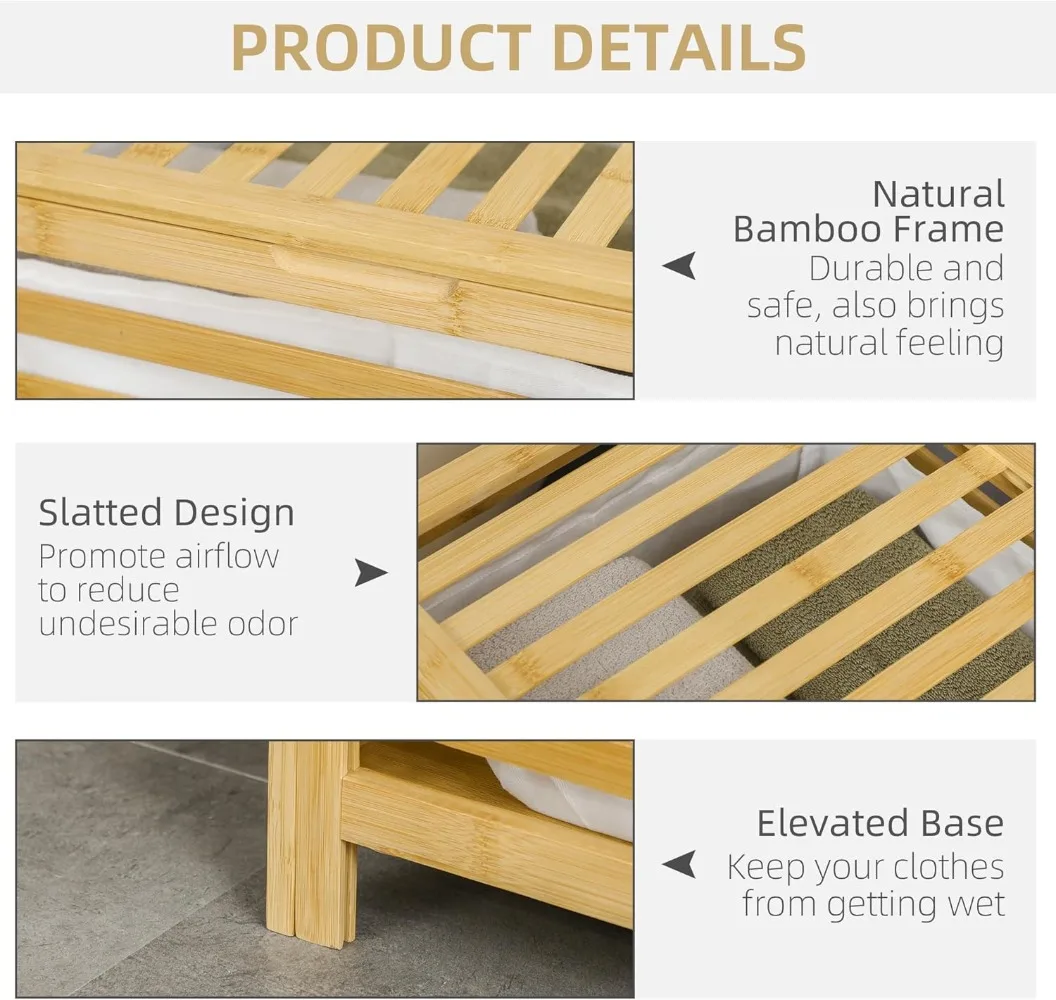 PRODUCT DETAILS

Natural Bamboo Frame
Durable and safe, also brings natural feeling

Slatted Design
Promote airflow to reduce undesirable odor

Elevated Base
Keep your clothes from getting wet